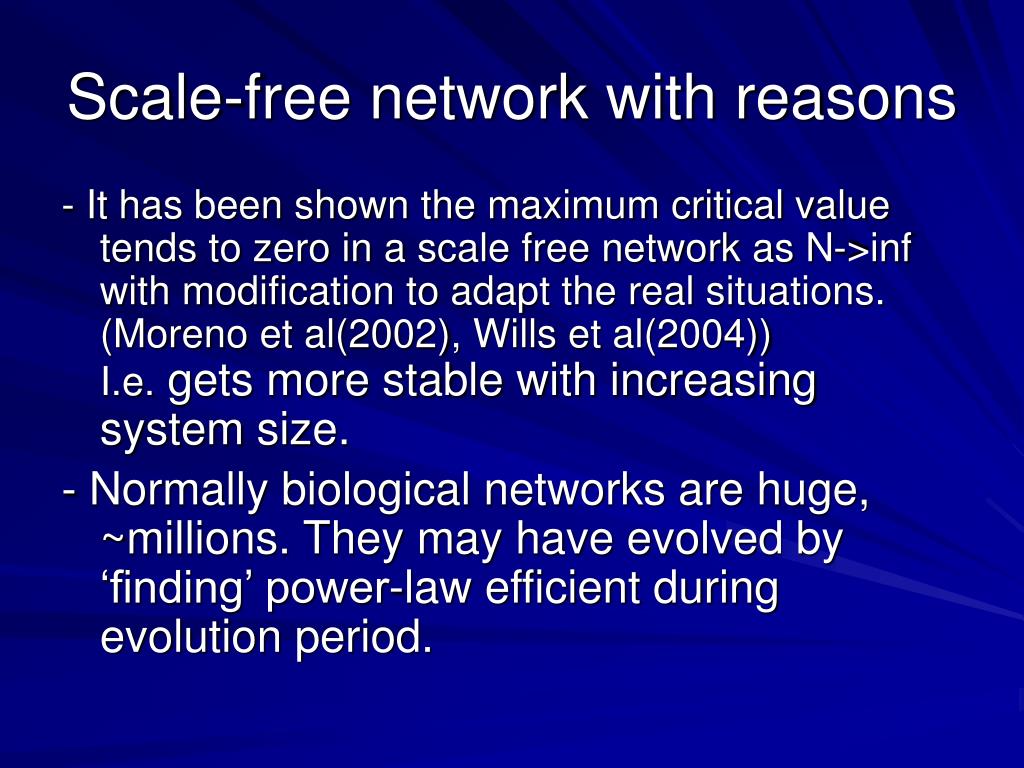 Scale-free network with reasons

- It has been shown the maximum critical value tends to zero in a scale free network as N->inf with modification to adapt the real situations. (Moreno et al(2002), Wills et al(2004)) I.e. gets more stable with increasing system size.

- Normally biological networks are huge, ~millions. They may have evolved by ‘finding’ power-law efficient during evolution period.